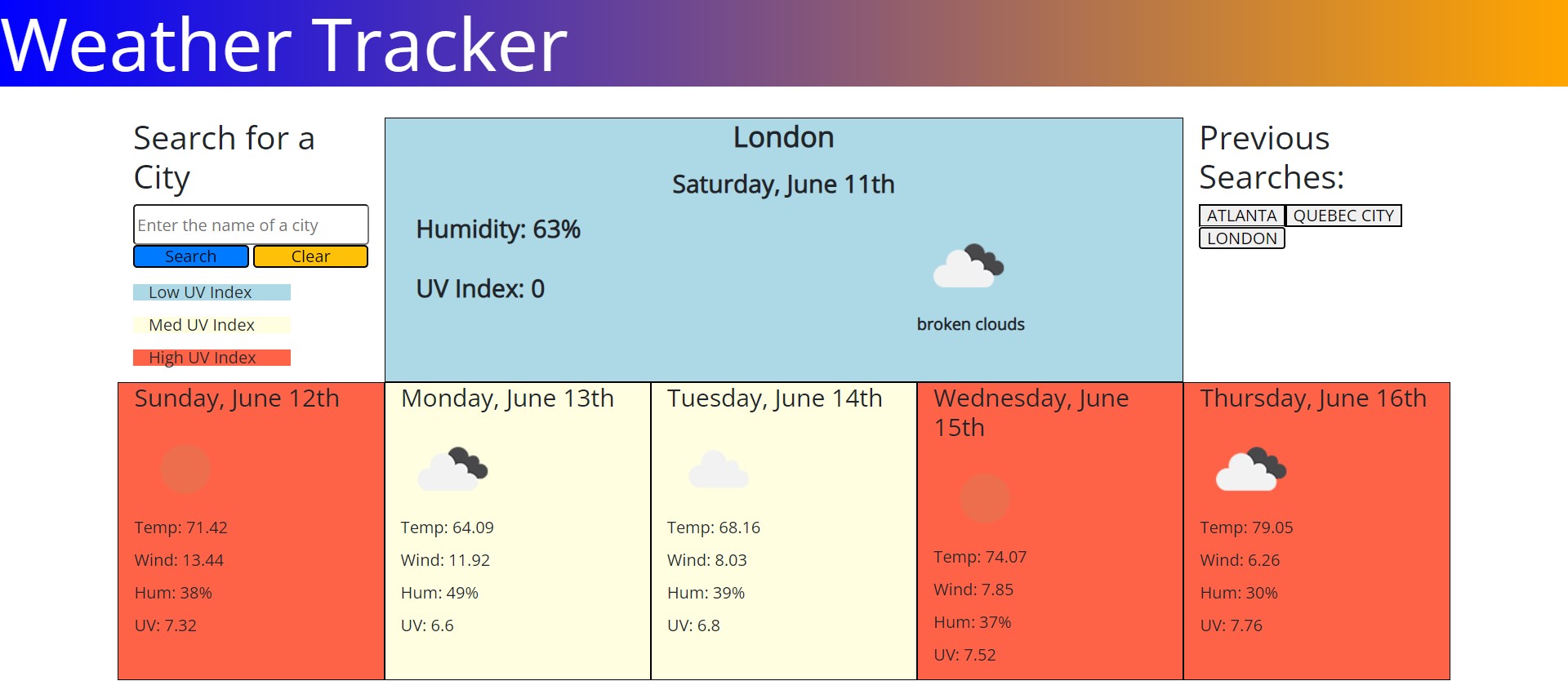 Weather Tracker

Search for a City

Enter the name of a city

Search Clear

Low UV Index

Med UV Index

High UV Index

London

Saturday, June 11th

Humidity: 63%

UV Index: 0

broken clouds

Previous Searches:

ATLANTA QUEBEC CITY LONDON

Sunday, June 12th

Temp: 71.42

Wind: 13.44

Hum: 38%

UV: 7.32

Monday, June 13th

Temp: 64.09

Wind: 11.92

Hum: 49%

UV: 6.6

Tuesday, June 14th

Temp: 68.16

Wind: 8.03

Hum: 39%

UV: 6.8

Wednesday, June 15th

Temp: 74.07

Wind: 7.85

Hum: 37%

UV: 7.52

Thursday, June 16th

Temp: 79.05

Wind: 6.26

Hum: 30%

UV: 7.76